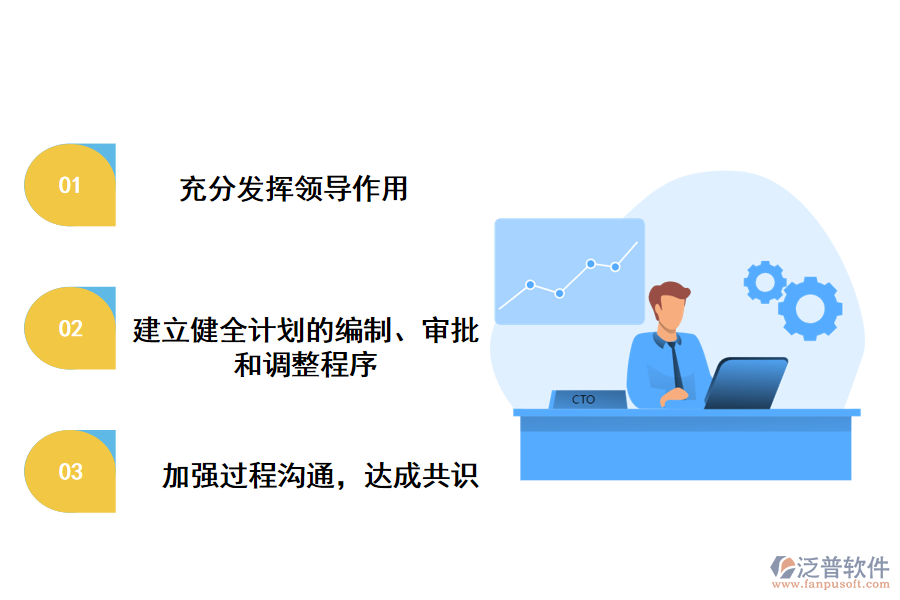 01

充分发挥领导作用

02

建立健全计划的编制、审批和调整程序

03

加强过程沟通，达成共识

CTO

泛普软件
www.fanpusoft.com